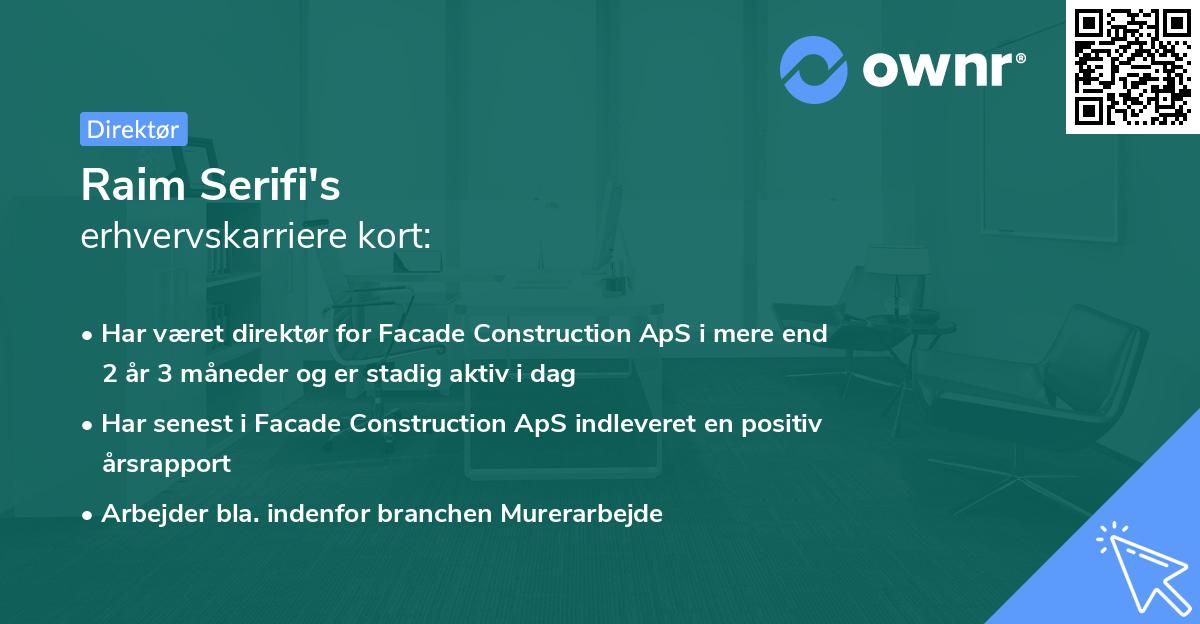 ownr®

Direktør

Raim Serifi's
erhvervskarriere kort:

• Har været direktør for Facade Construction ApS i mere end 2 år 3 måneder og er stadig aktiv i dag

• Har senest i Facade Construction ApS indleveret en positiv årsrapport

• Arbejder bla. indenfor branchen Murerarbejde